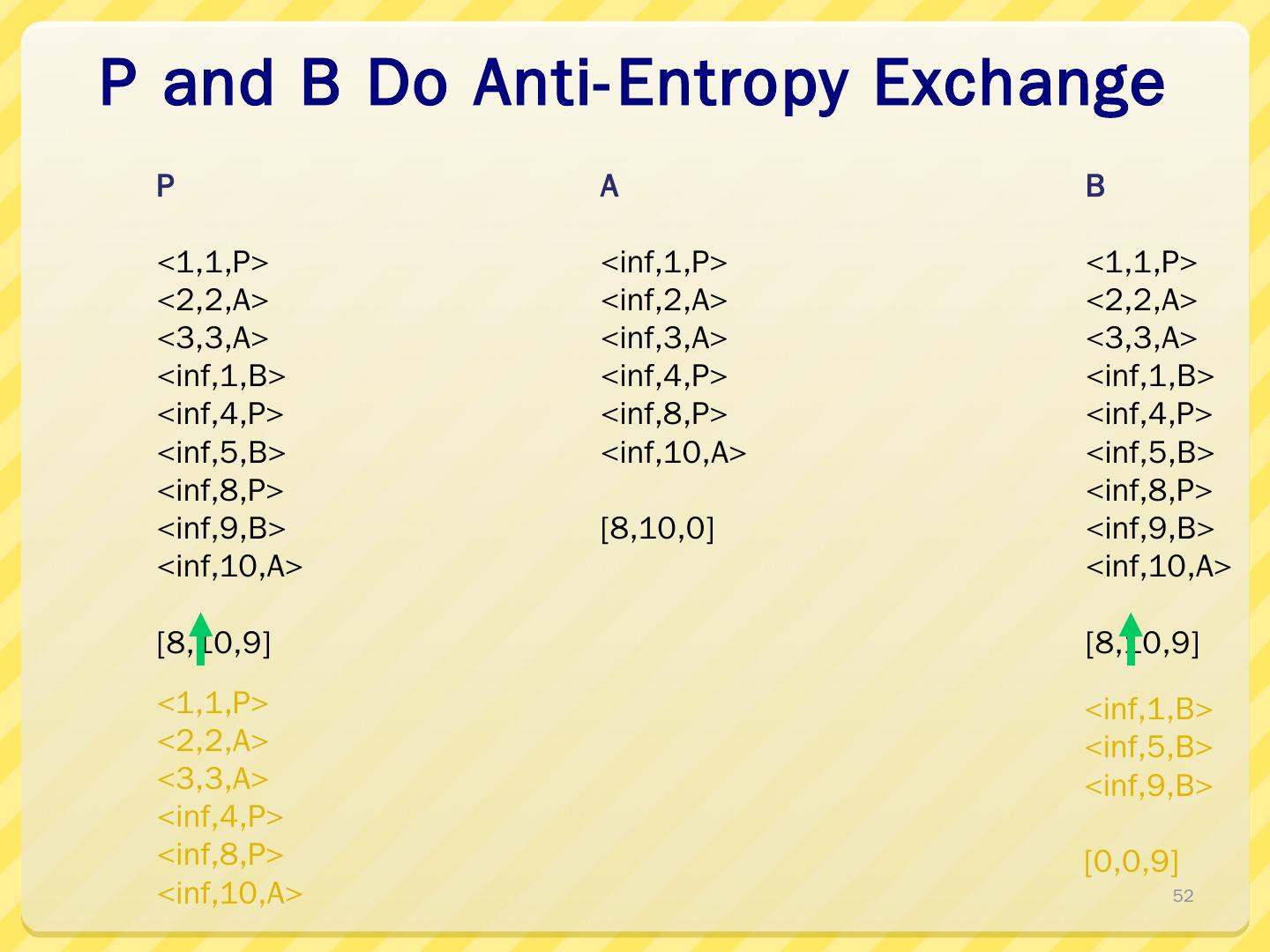 P and B Do Anti-Entropy Exchange

P

<1,1,P>
<2,2,A>
<3,3,A>
<inf,1,B>
<inf,4,P>
<inf,5,B>
<inf,8,P>
<inf,9,B>
<inf,10,A>

[8,10,9]

<1,1,P>
<2,2,A>
<3,3,A>
<inf,4,P>
<inf,8,P>
<inf,10,A>

A

<inf,1,P>
<inf,2,A>
<inf,3,A>
<inf,4,P>
<inf,8,P>
<inf,10,A>

[8,10,0]

B

<1,1,P>
<2,2,A>
<3,3,A>
<inf,1,B>
<inf,4,P>
<inf,5,B>
<inf,8,P>
<inf,9,B>
<inf,10,A>

[8,10,9]

<inf,1,B>
<inf,5,B>
<inf,9,B>

[0,0,9]

52